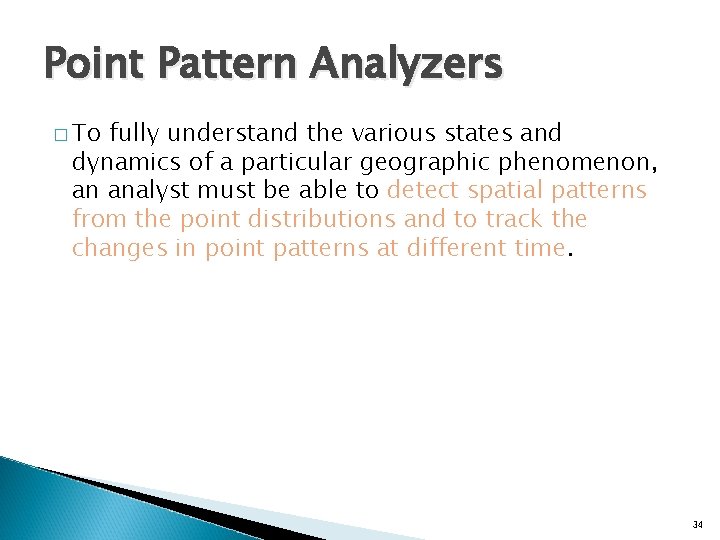 Point Pattern Analyzers

□ To fully understand the various states and dynamics of a particular geographic phenomenon, an analyst must be able to detect spatial patterns from the point distributions and to track the changes in point patterns at different time.

34